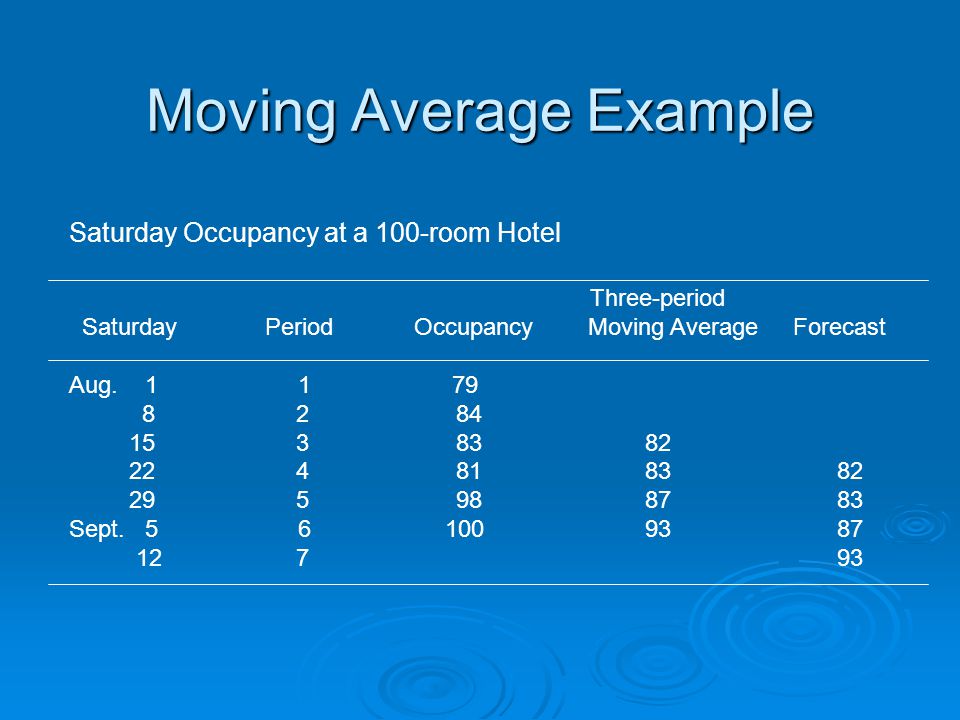 Moving Average Example

Saturday Occupancy at a 100-room Hotel

| Saturday | Period | Occupancy | Three-period Moving Average | Forecast |
|---|---|---|---|---|
| Aug. 1 | 1 | 79 | | |
| 8 | 2 | 84 | | |
| 15 | 3 | 83 | 82 | |
| 22 | 4 | 81 | 83 | 82 |
| 29 | 5 | 98 | 87 | 83 |
| Sept. 5 | 6 | 100 | 93 | 87 |
| 12 | 7 | | | 93 |